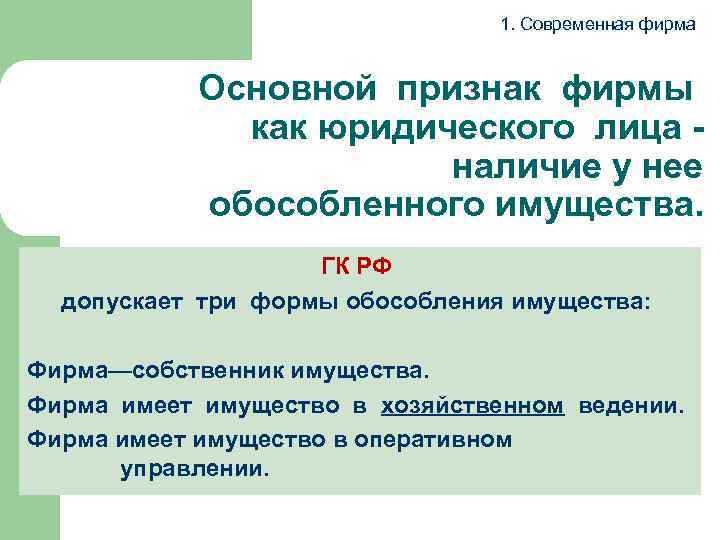 1. Современная фирма

Основной признак фирмы как юридического лица - наличие у нее обособленного имущества.

ГК РФ

допускает три формы обособления имущества:

Фирма—собственник имущества.

Фирма имеет имущество в хозяйственном ведении.

Фирма имеет имущество в оперативном управлении.